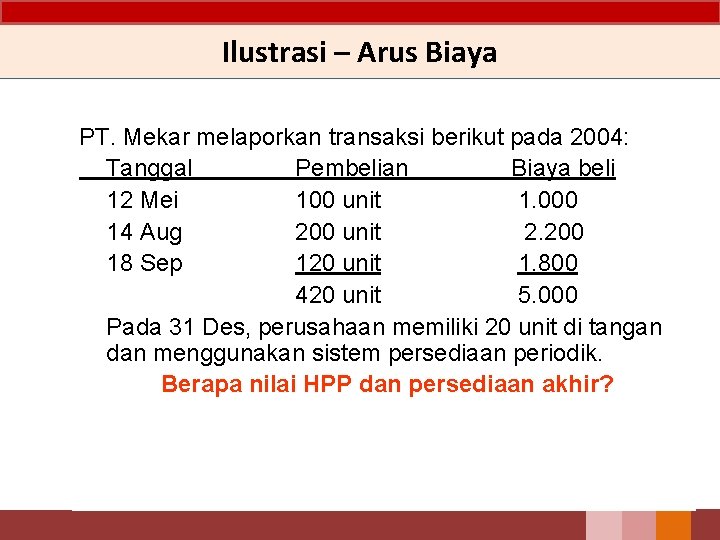 Ilustrasi – Arus Biaya

PT. Mekar melaporkan transaksi berikut pada 2004:

| Tanggal | Pembelian | Biaya beli |
|---|---|---|
| 12 Mei | 100 unit | 1.000 |
| 14 Aug | 200 unit | 2.200 |
| 18 Sep | 120 unit | 1.800 |
| | 420 unit | 5.000 |

Pada 31 Des, perusahaan memiliki 20 unit di tangan dan menggunakan sistem persediaan periodik.

Berapa nilai HPP dan persediaan akhir?